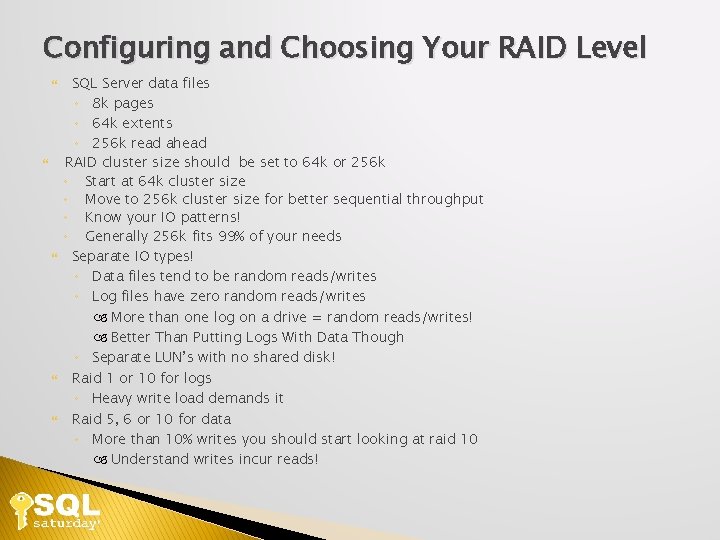 Configuring and Choosing Your RAID Level

SQL Server data files
8k pages
64k extents
256k read ahead
RAID cluster size should be set to 64k or 256k
Start at 64k cluster size
Move to 256k cluster size for better sequential throughput
Know your IO patterns!
Generally 256k fits 99% of your needs
Separate IO types!
Data files tend to be random reads/writes
Log files have zero random reads/writes
More than one log on a drive = random reads/writes!
Better Than Putting Logs With Data Though
Separate LUN's with no shared disk!
Raid 1 or 10 for logs
Heavy write load demands it
Raid 5, 6 or 10 for data
More than 10% writes you should start looking at raid 10
Understand writes incur reads!

SQL saturday